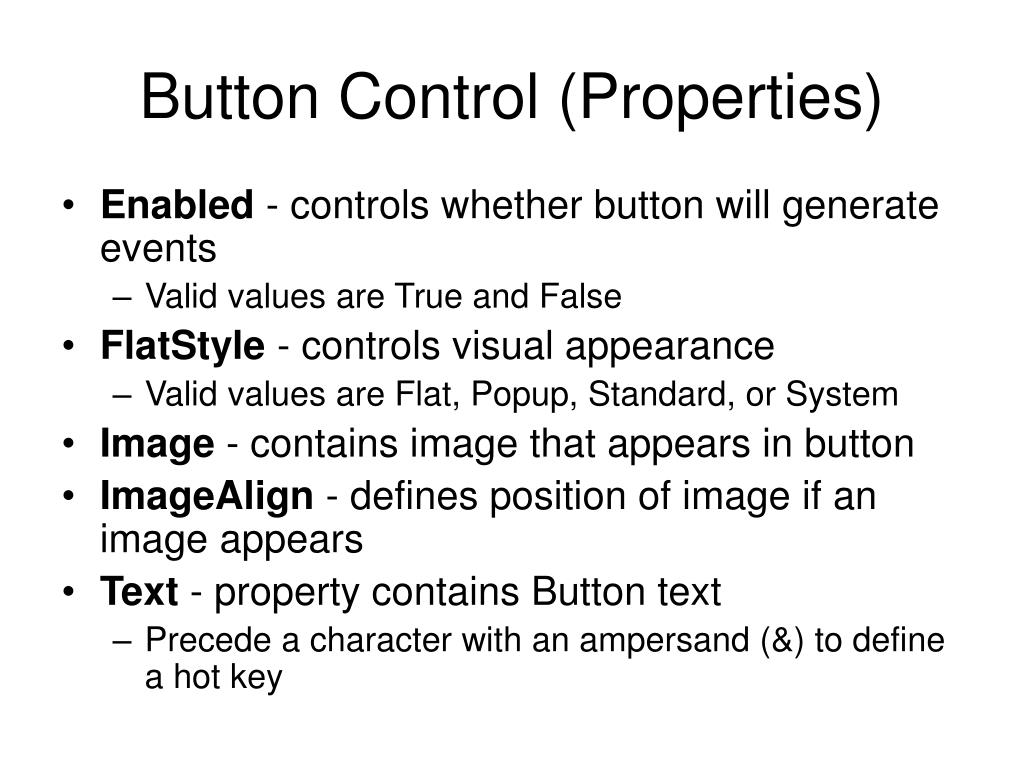 Button Control (Properties)

• Enabled - controls whether button will generate events
– Valid values are True and False
• FlatStyle - controls visual appearance
– Valid values are Flat, Popup, Standard, or System
• Image - contains image that appears in button
• ImageAlign - defines position of image if an image appears
• Text - property contains Button text
– Precede a character with an ampersand (&) to define a hot key